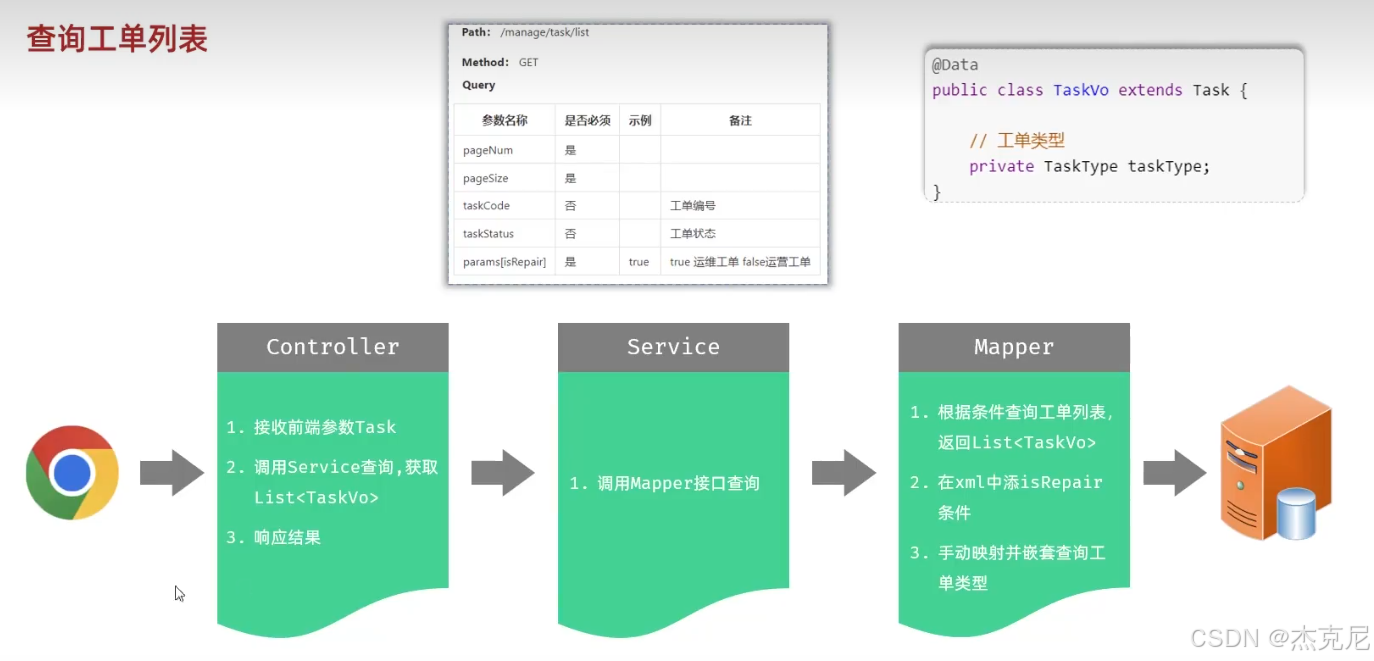 查询工单列表

Path: /manage/task/list

Method: GET

Query

| 参数名称 | 是否必须 | 示例 | 备注 |
|---|---|---|---|
| pageNum | 是 | | |
| pageSize | 是 | | |
| taskCode | 否 | | 工单编号 |
| taskStatus | 否 | | 工单状态 |
| params[isRepair] | 是 | true | true 运维工单 false运营工单 |

@Data
public class TaskVo extends Task {

    // 工单类型
    private TaskType taskType;
}

Controller

1. 接收前端参数Task
2. 调用Service查询,获取List<TaskVo>
3. 响应结果

Service

1. 调用Mapper接口查询

Mapper

1. 根据条件查询工单列表,返回List<TaskVo>
2. 在xml中添isRepair条件
3. 手动映射并嵌套查询工单类型

CSDN @杰克尼